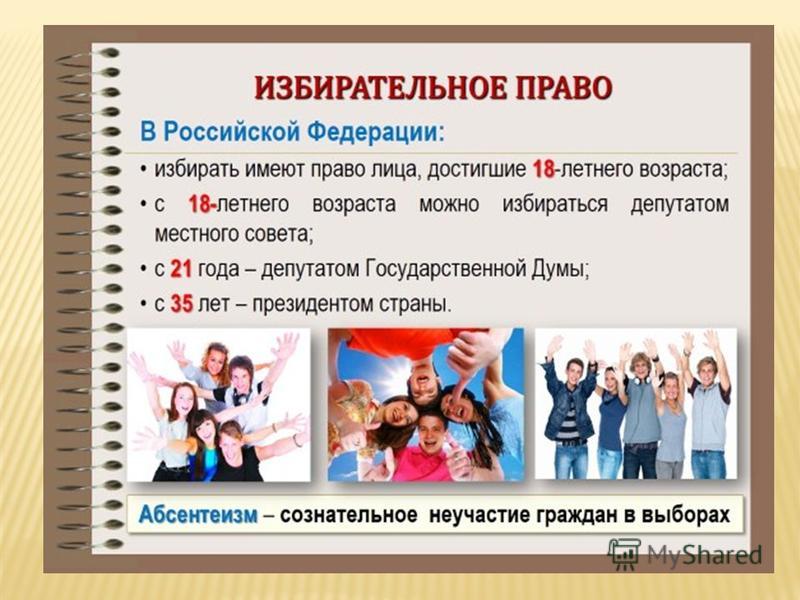 ИЗБИРАТЕЛЬНОЕ ПРАВО

В Российской Федерации:

• избирать имеют право лица, достигшие 18-летнего возраста;

• с 18-летнего возраста можно избираться депутатом местного совета;

• с 21 года – депутатом Государственной Думы;

• с 35 лет – президентом страны.

Абсентеизм – сознательное неучастие граждан в выборах

MyShared